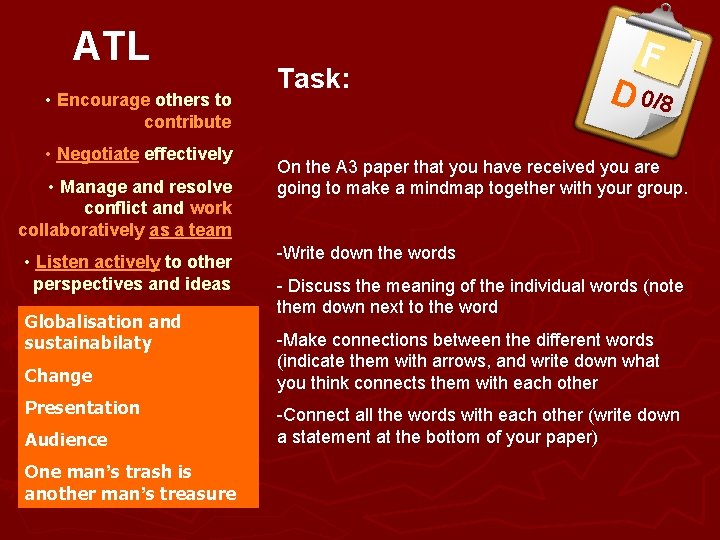 ATL

• Encourage others to contribute

• Negotiate effectively

• Manage and resolve conflict and work collaboratively as a team

• Listen actively to other perspectives and ideas

Globalisation and sustainabilaty

Change

Presentation

Audience

One man's trash is another man's treasure

Task:

F

D 0/8

On the A3 paper that you have received you are going to make a mindmap together with your group.

-Write down the words

- Discuss the meaning of the individual words (note them down next to the word

-Make connections between the different words (indicate them with arrows, and write down what you think connects them with each other

-Connect all the words with each other (write down a statement at the bottom of your paper)